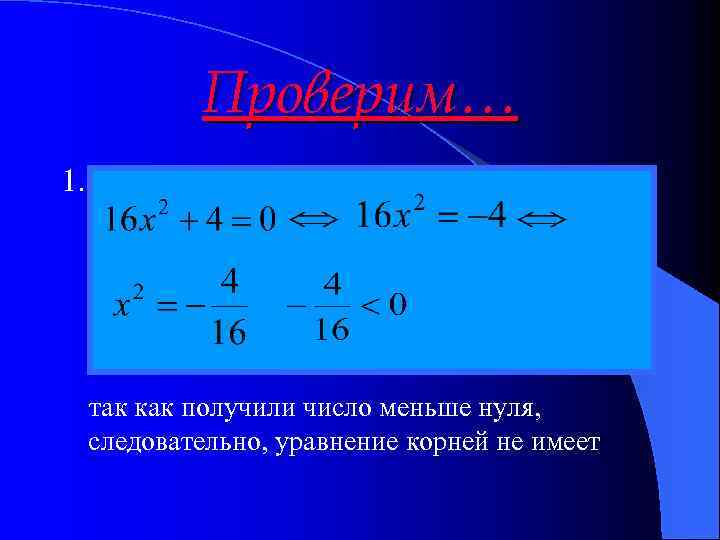 Проверим…

1.

$16x^2 + 4 = 0 \Leftrightarrow 16x^2 = -4 \Leftrightarrow$

$x^2 = -\frac{4}{16}$ $-\frac{4}{16} < 0$

так как получили число меньше нуля, следовательно, уравнение корней не имеет